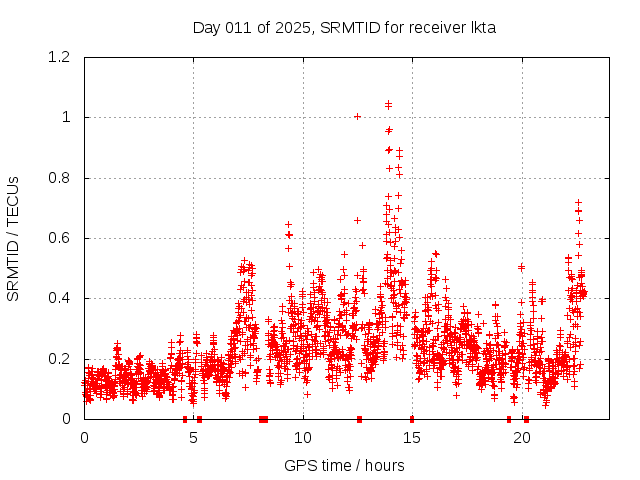 Day 011 of 2025, SRMTID for receiver lkta

SRMTID / TECUs

1.2
1
0.8
0.6
0.4
0.2
0

0
5
10
15
20

GPS time / hours